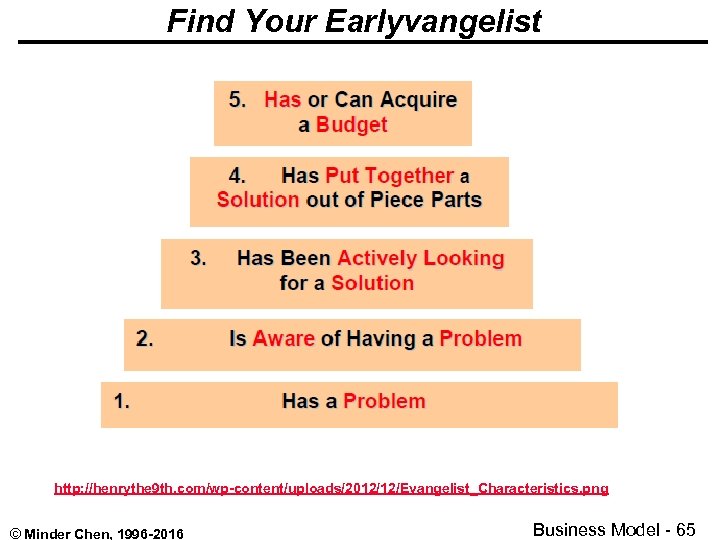 Find Your Earlyvangelist

5. Has or Can Acquire a Budget

4. Has Put Together a Solution out of Piece Parts

3. Has Been Actively Looking for a Solution

2. Is Aware of Having a Problem

1. Has a Problem

http://henrythe9th.com/wp-content/uploads/2012/12/Evangelist_Characteristics.png

© Minder Chen, 1996-2016

Business Model - 65